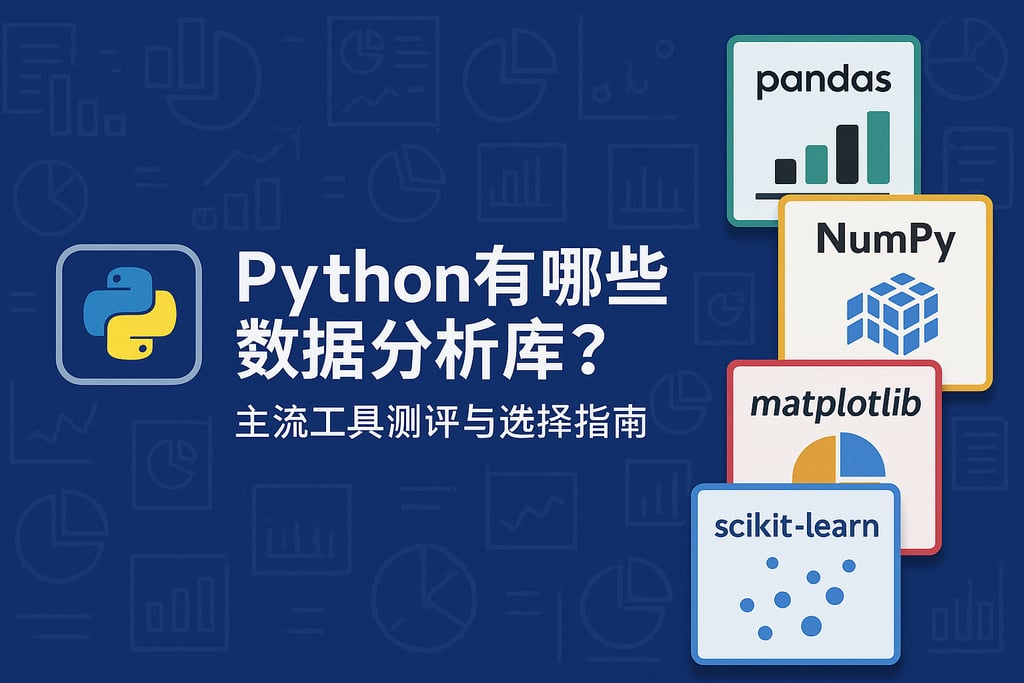 Python有哪些数据分析库？

主流工具测评与选择指南

pandas

NumPy

matplotlib

scikit-learn